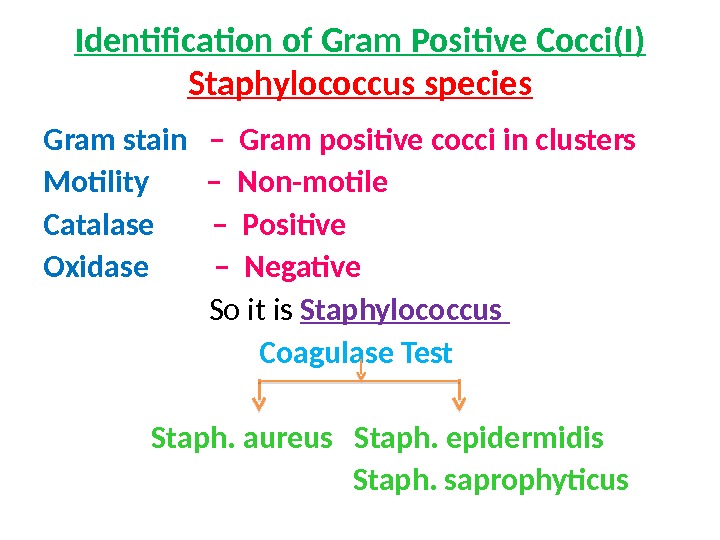 Identification of Gram Positive Cocci(I)
Staphylococcus species

Gram stain – Gram positive cocci in clusters
Motility – Non-motile
Catalase – Positive
Oxidase – Negative

So it is Staphylococcus

Coagulase Test

Staph. aureus Staph. epidermidis
Staph. saprophyticus